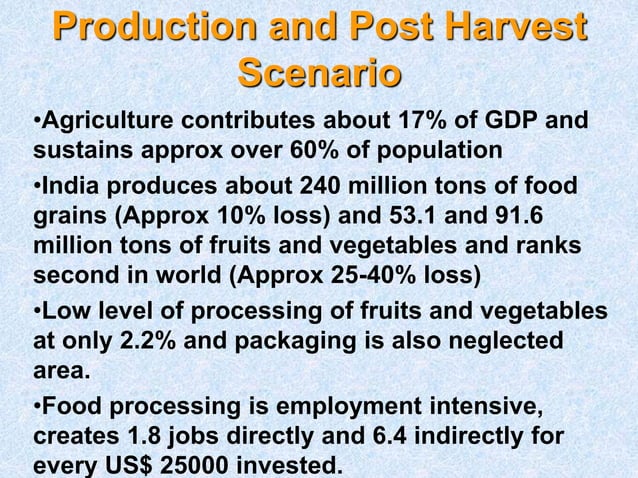 Production and Post Harvest Scenario

•Agriculture contributes about 17% of GDP and sustains approx over 60% of population

•India produces about 240 million tons of food grains (Approx 10% loss) and 53.1 and 91.6 million tons of fruits and vegetables and ranks second in world (Approx 25-40% loss)

•Low level of processing of fruits and vegetables at only 2.2% and packaging is also neglected area.

•Food processing is employment intensive, creates 1.8 jobs directly and 6.4 indirectly for every US$ 25000 invested.